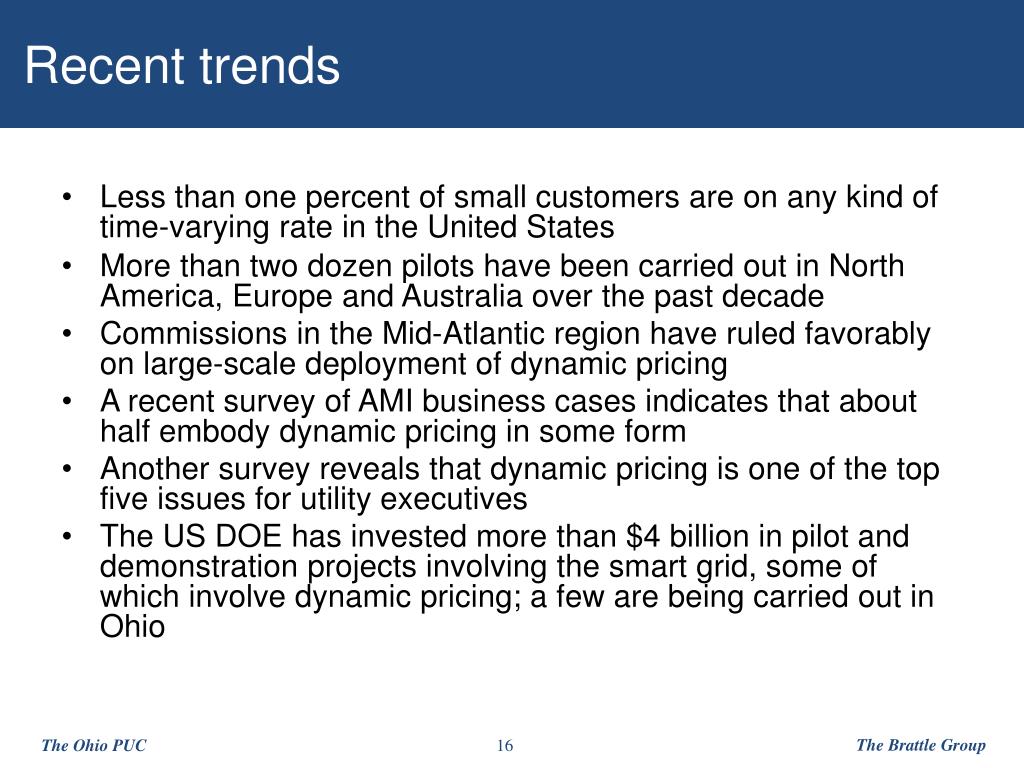 Recent trends

• Less than one percent of small customers are on any kind of time-varying rate in the United States
• More than two dozen pilots have been carried out in North America, Europe and Australia over the past decade
• Commissions in the Mid-Atlantic region have ruled favorably on large-scale deployment of dynamic pricing
• A recent survey of AMI business cases indicates that about half embody dynamic pricing in some form
• Another survey reveals that dynamic pricing is one of the top five issues for utility executives
• The US DOE has invested more than \$4 billion in pilot and demonstration projects involving the smart grid, some of which involve dynamic pricing; a few are being carried out in Ohio

The Ohio PUC

16

The Brattle Group